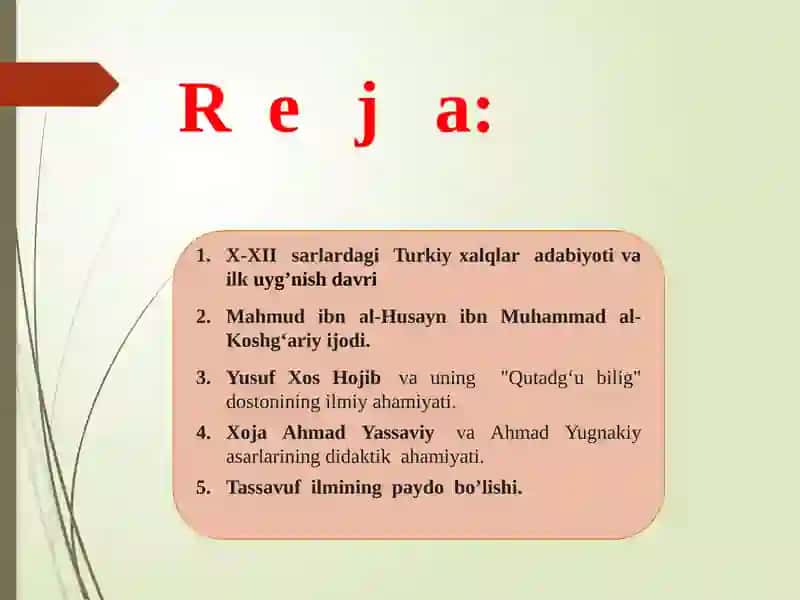 R e j a:

1. X-XII sarlardagi Turkiy xalqlar adabiyoti va ilk uyg’nish davri

2. Mahmud ibn al-Husayn ibn Muhammad al-Koshg‘ariy ijodi.

3. Yusuf Xos Hojib va uning "Qutadg‘u bilig" dostonining ilmiy ahamiyati.

4. Xoja Ahmad Yassaviy va Ahmad Yugnakiy asarlarining didaktik ahamiyati.

5. Tassavuf ilmining paydo bo’lishi.